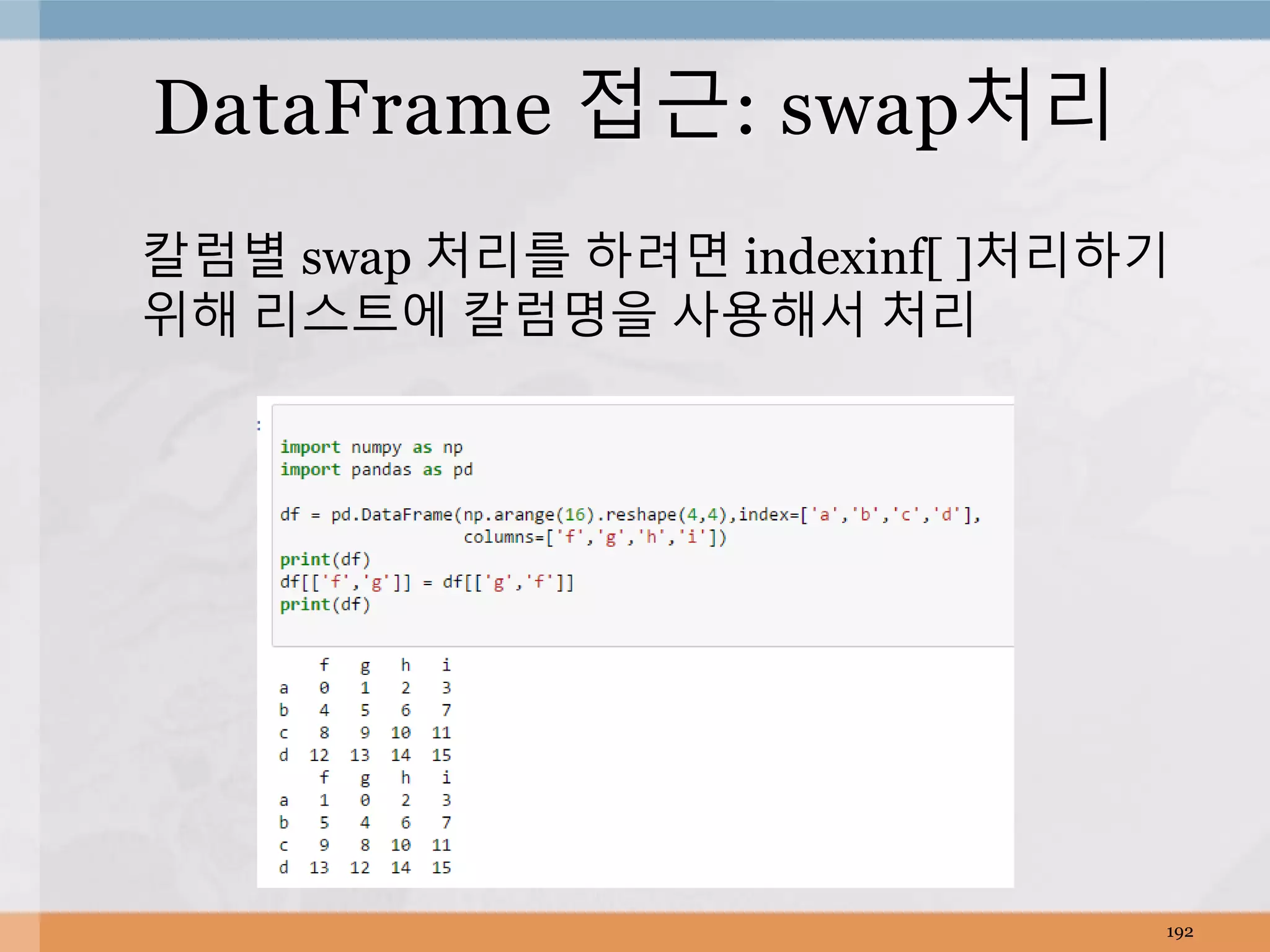 DataFrame 접근: swap처리

칼럼별 swap 처리를 하려면 indexinf[ ]처리하기 위해 리스트에 칼럼명을 사용해서 처리

:

import numpy as np
import pandas as pd

df = pd.DataFrame(np.arange(16).reshape(4,4),index=['a','b','c','d'],
                  columns=['f','g','h','i'])
print(df)
df[['f','g']] = df[['g','f']]
print(df)

|   | f | g | h | i |
|---|---|---|---|---|
| a | 0 | 1 | 2 | 3 |
| b | 4 | 5 | 6 | 7 |
| c | 8 | 9 | 10 | 11 |
| d | 12 | 13 | 14 | 15 |

|   | f | g | h | i |
|---|---|---|---|---|
| a | 1 | 0 | 2 | 3 |
| b | 5 | 4 | 6 | 7 |
| c | 9 | 8 | 10 | 11 |
| d | 13 | 12 | 14 | 15 |

192